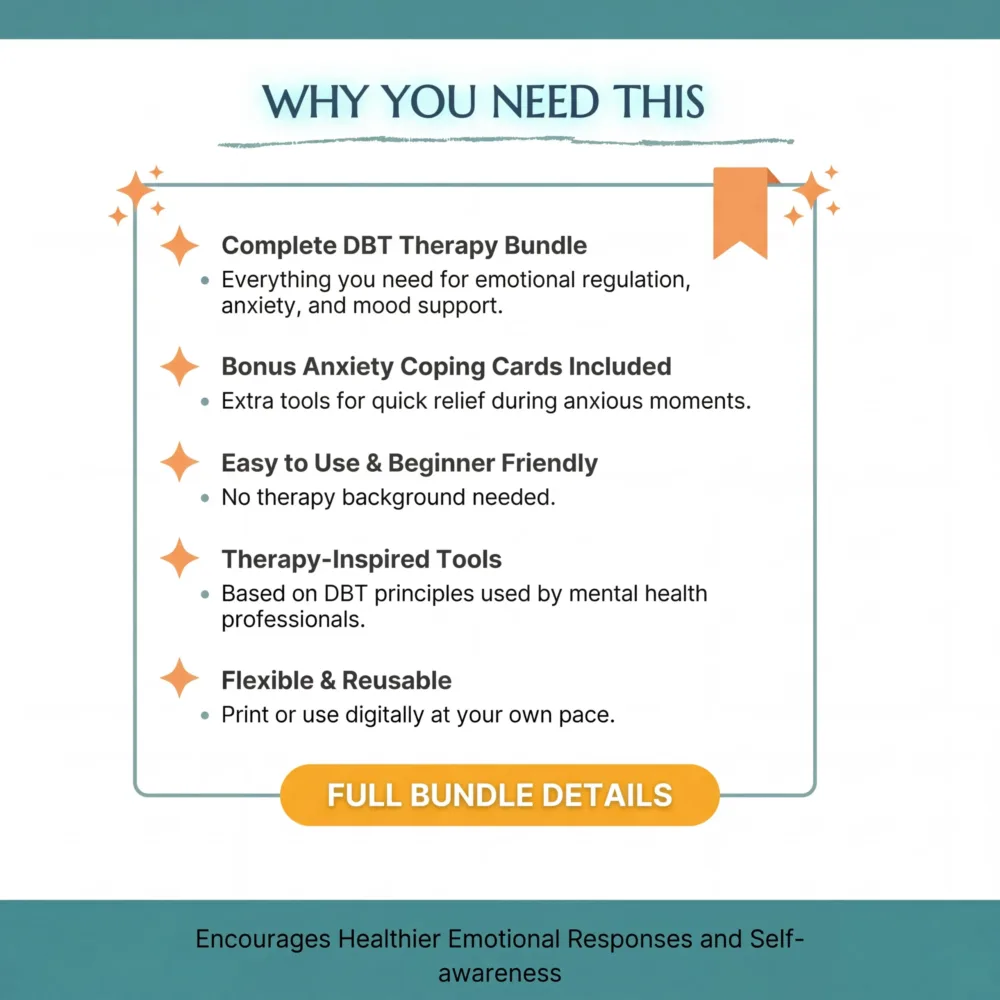 WHY YOU NEED THIS

Complete DBT Therapy Bundle
• Everything you need for emotional regulation, anxiety, and mood support.

Bonus Anxiety Coping Cards Included
• Extra tools for quick relief during anxious moments.

Easy to Use & Beginner Friendly
• No therapy background needed.

Therapy-Inspired Tools
• Based on DBT principles used by mental health professionals.

Flexible & Reusable
• Print or use digitally at your own pace.

FULL BUNDLE DETAILS

Encourages Healthier Emotional Responses and Self-awareness